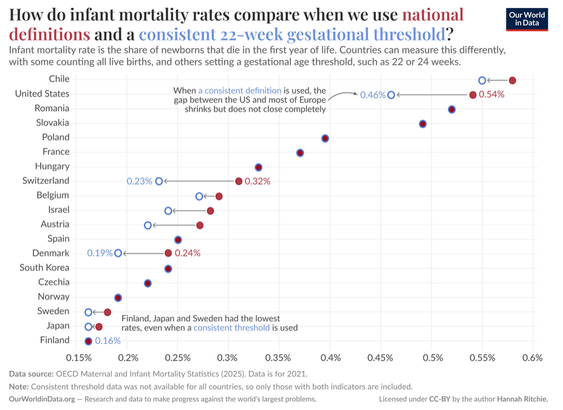 How do infant mortality rates compare when we use national definitions and a consistent 22-week gestational threshold?

Our World in Data

Infant mortality rate is the share of newborns that die in the first year of life. Countries can measure this differently, with some counting all live births, and others setting a gestational age threshold, such as 22 or 24 weeks.

Chile
United States
Romania
Slovakia
Poland
France
Hungary
Switzerland
Belgium
Israel
Austria
Spain
Denmark
South Korea
Czechia
Norway
Sweden
Japan
Finland

When a consistent definition is used, the gap between the US and most of Europe shrinks but does not close completely

0.46%
0.54%
0.23%
0.32%
0.19%
0.24%

Finland, Japan and Sweden had the lowest rates, even when a consistent threshold is used

0.16%

0.15% 0.2% 0.25% 0.3% 0.35% 0.4% 0.45% 0.5% 0.55% 0.6%

Data source: OECD Maternal and Infant Mortality Statistics (2025). Data is for 2021.

Note: Consistent threshold data was not available for all countries, so only those with both indicators are included.

OurWorldinData.org — Research and data to make progress against the world's largest problems.

Licensed under CC-BY by the author Hannah Ritchie.